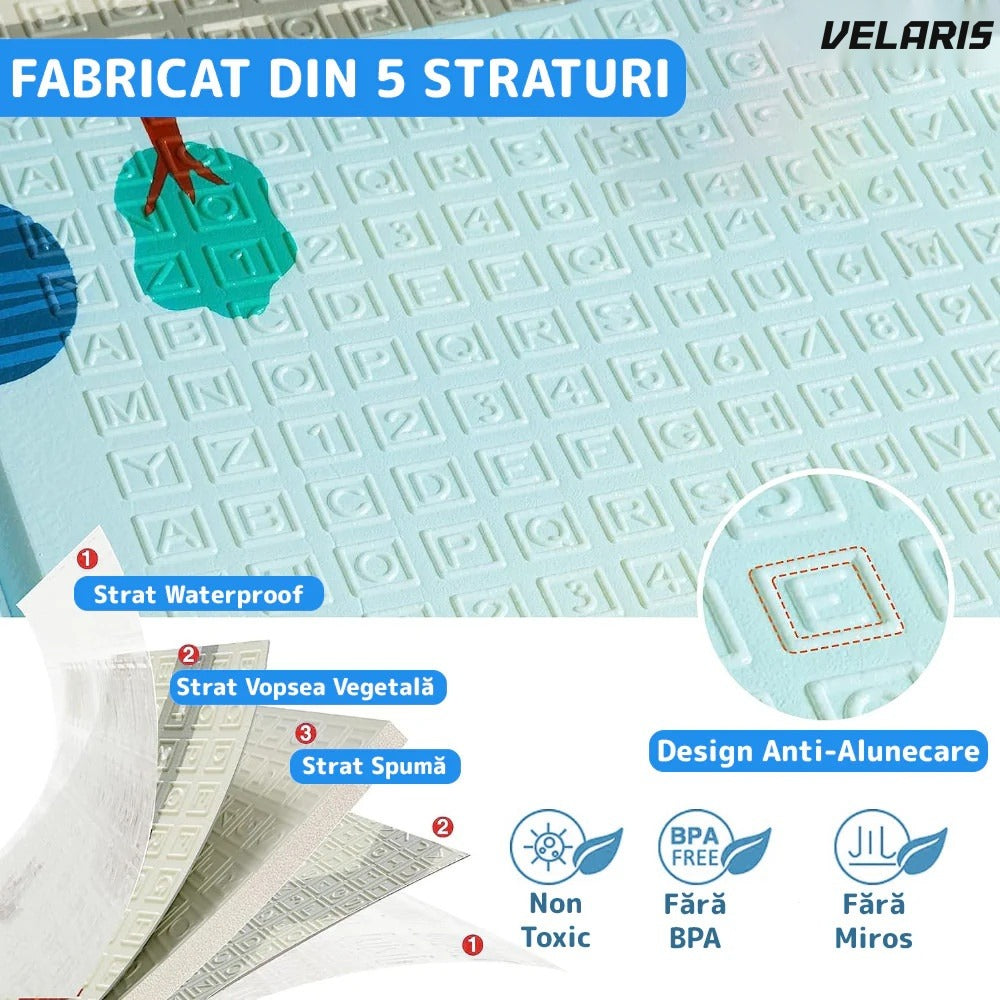 VELARIS

FABRICAT DIN 5 STRATURI

1
Strat Waterproof

2
Strat Vopsea Vegetală

3
Strat Spumă

2

1

Design Anti-Alunecare

Non Toxic

BPA FREE
Fără BPA

Fără Miros